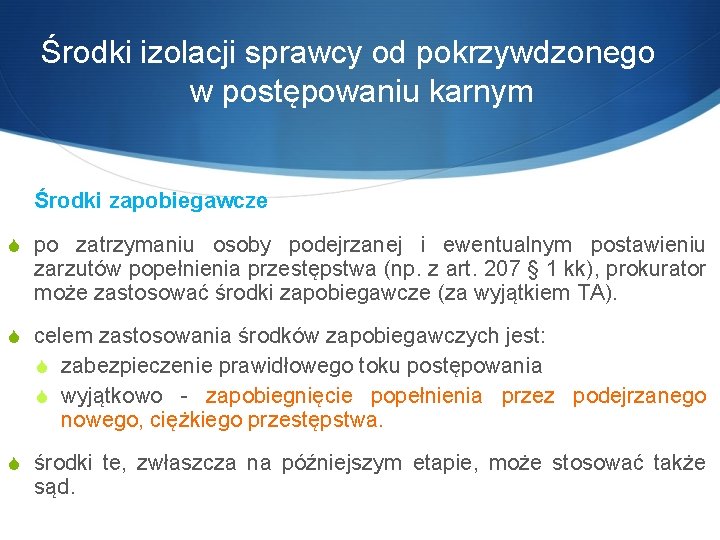 Środki izolacji sprawcy od pokrzywdzonego w postępowaniu karnym

Środki zapobiegawcze

po zatrzymaniu osoby podejrzanej i ewentualnym postawieniu zarzutów popełnienia przestępstwa (np. z art. 207 § 1 kk), prokurator może zastosować środki zapobiegawcze (za wyjątkiem TA).

celem zastosowania środków zapobiegawczych jest:

zabezpieczenie prawidłowego toku postępowania

wyjątkowo - zapobiegnięcie popełnienia przez podejrzanego nowego, ciężkiego przestępstwa.

środki te, zwłaszcza na późniejszym etapie, może stosować także sąd.